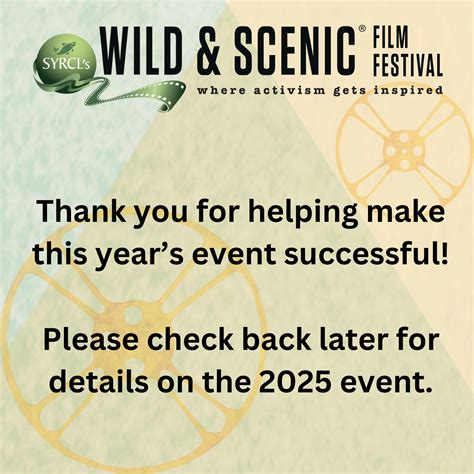 SYRCL's WILD & SCENIC® FILM FESTIVAL
where activism gets inspired

Thank you for helping make this year's event successful!

Please check back later for details on the 2025 event.